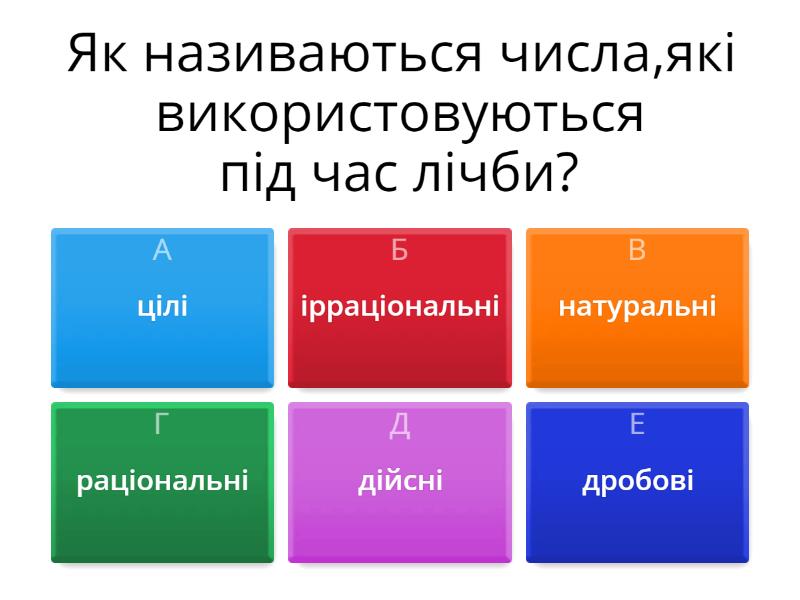 Як називаються числа,які використовуються під час лічби?

А
цілі

Б
ірраціональні

В
натуральні

Г
раціональні

Д
дійсні

Е
дробові